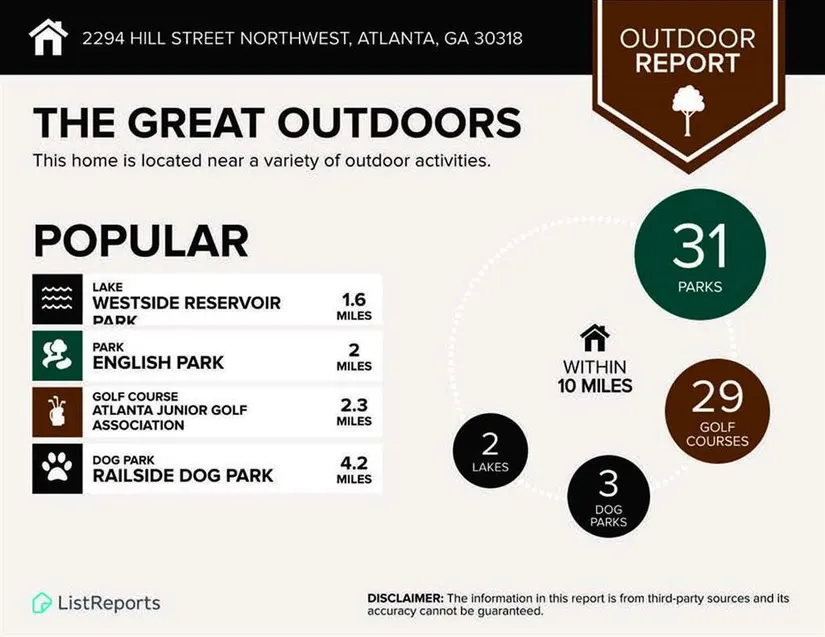 2294 HILL STREET NORTHWEST, ATLANTA, GA 30318

OUTDOOR REPORT

THE GREAT OUTDOORS

This home is located near a variety of outdoor activities.

POPULAR

LAKE
WESTSIDE RESERVOIR PARK
1.6 MILES

PARK
ENGLISH PARK
2 MILES

GOLF COURSE
ATLANTA JUNIOR GOLF ASSOCIATION
2.3 MILES

DOG PARK
RAILSIDE DOG PARK
4.2 MILES

31
PARKS

WITHIN
10 MILES

29
GOLF COURSES

2
LAKES

3
DOG PARKS

ListReports

DISCLAIMER: The information in this report is from third-party sources and its accuracy cannot be guaranteed.